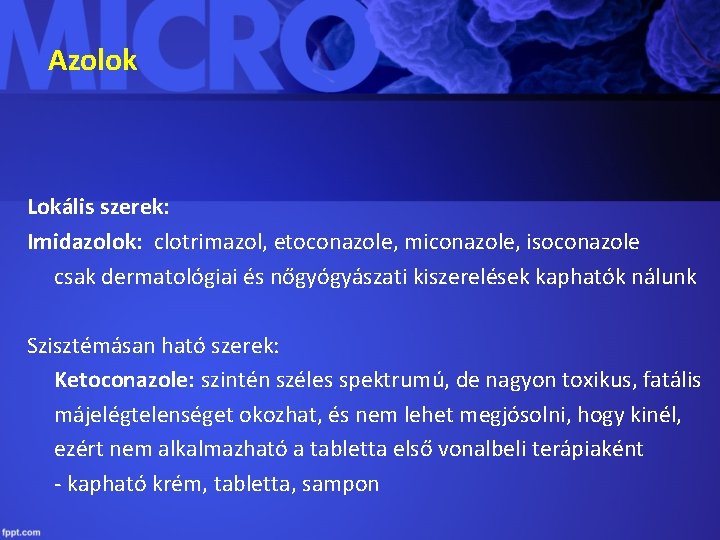 MICRO

Azolok

Lokális szerek:
Imidazolok: clotrimazol, etoconazole, miconazole, isoconazole
csak dermatológiai és nőgyógyászati kiszerelések kaphatók nálunk

Szisztémásan ható szerek:
Ketoconazole: szintén széles spektrumú, de nagyon toxikus, fatális májelégtelenséget okozhat, és nem lehet megjósolni, hogy kinél, ezért nem alkalmazható a tabletta első vonalbeli terápiaként
- kapható krém, tabletta, sampon

fppt.com